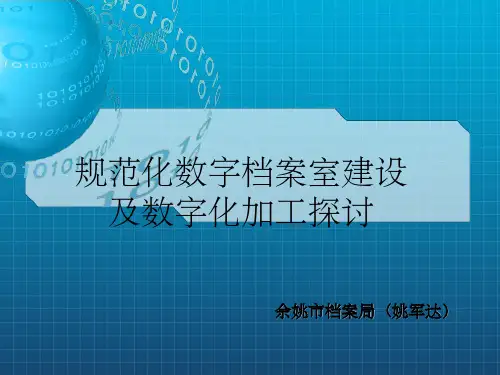 规范化数字档案室建设
及数字化加工探讨

余姚市档案局（姚军达）